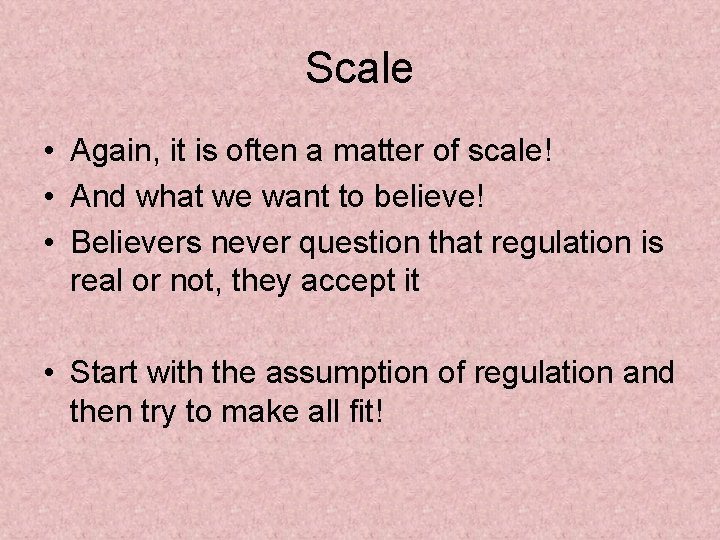 Scale

• Again, it is often a matter of scale!
• And what we want to believe!
• Believers never question that regulation is real or not, they accept it

• Start with the assumption of regulation and then try to make all fit!